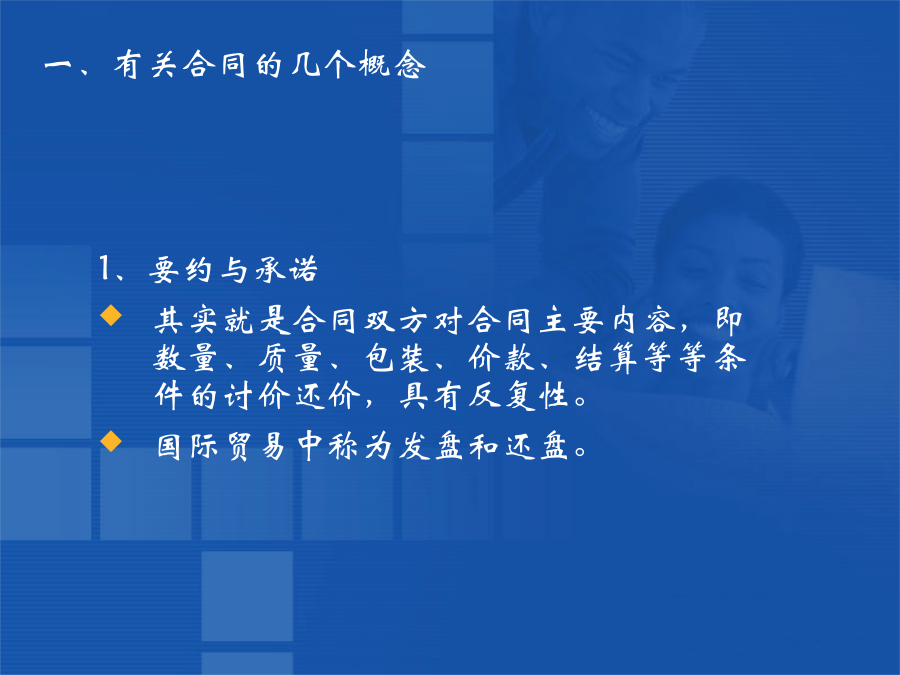 一、有关合同的几个概念

1、要约与承诺

◆ 其实就是合同双方对合同主要内容，即数量、质量、包装、价款、结算等等条件的讨价还价，具有反复性。

◆ 国际贸易中称为发盘和还盘。